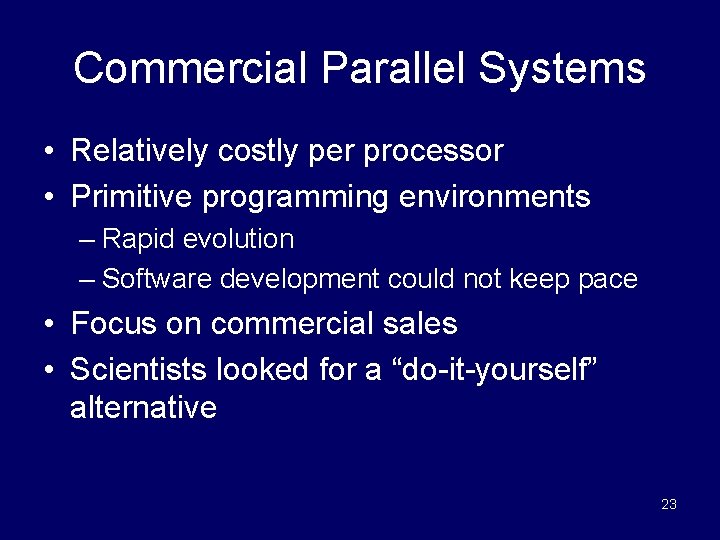 Commercial Parallel Systems

• Relatively costly per processor
• Primitive programming environments
  – Rapid evolution
  – Software development could not keep pace
• Focus on commercial sales
• Scientists looked for a “do-it-yourself” alternative

23